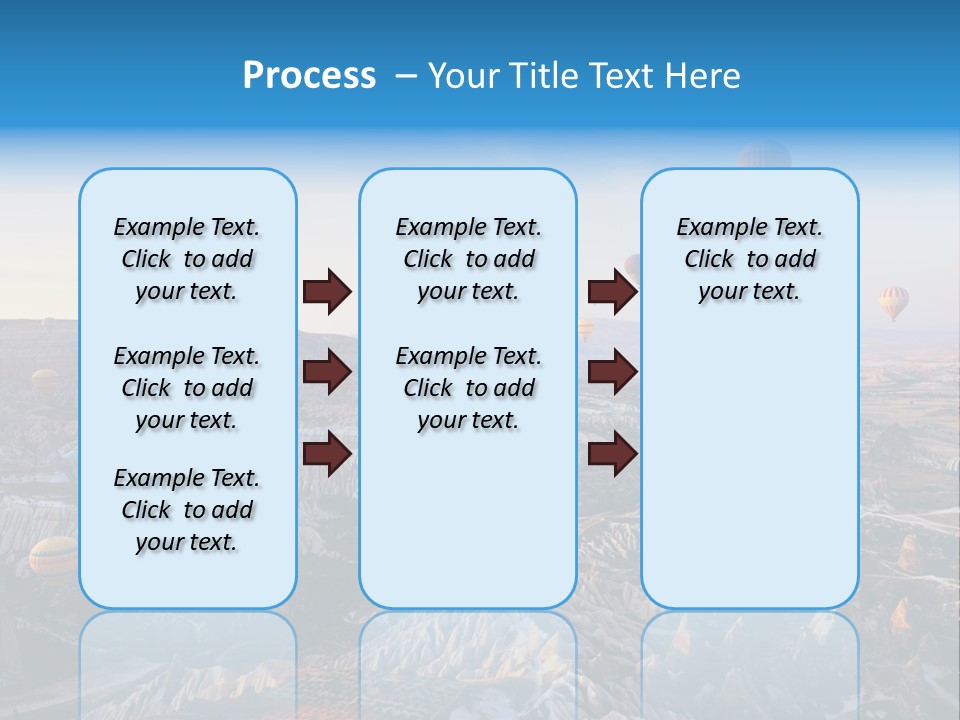 Process – Your Title Text Here

Example Text. Click to add your text.

Example Text. Click to add your text.

Example Text. Click to add your text.

Example Text. Click to add your text.

Example Text. Click to add your text.

Example Text. Click to add your text.